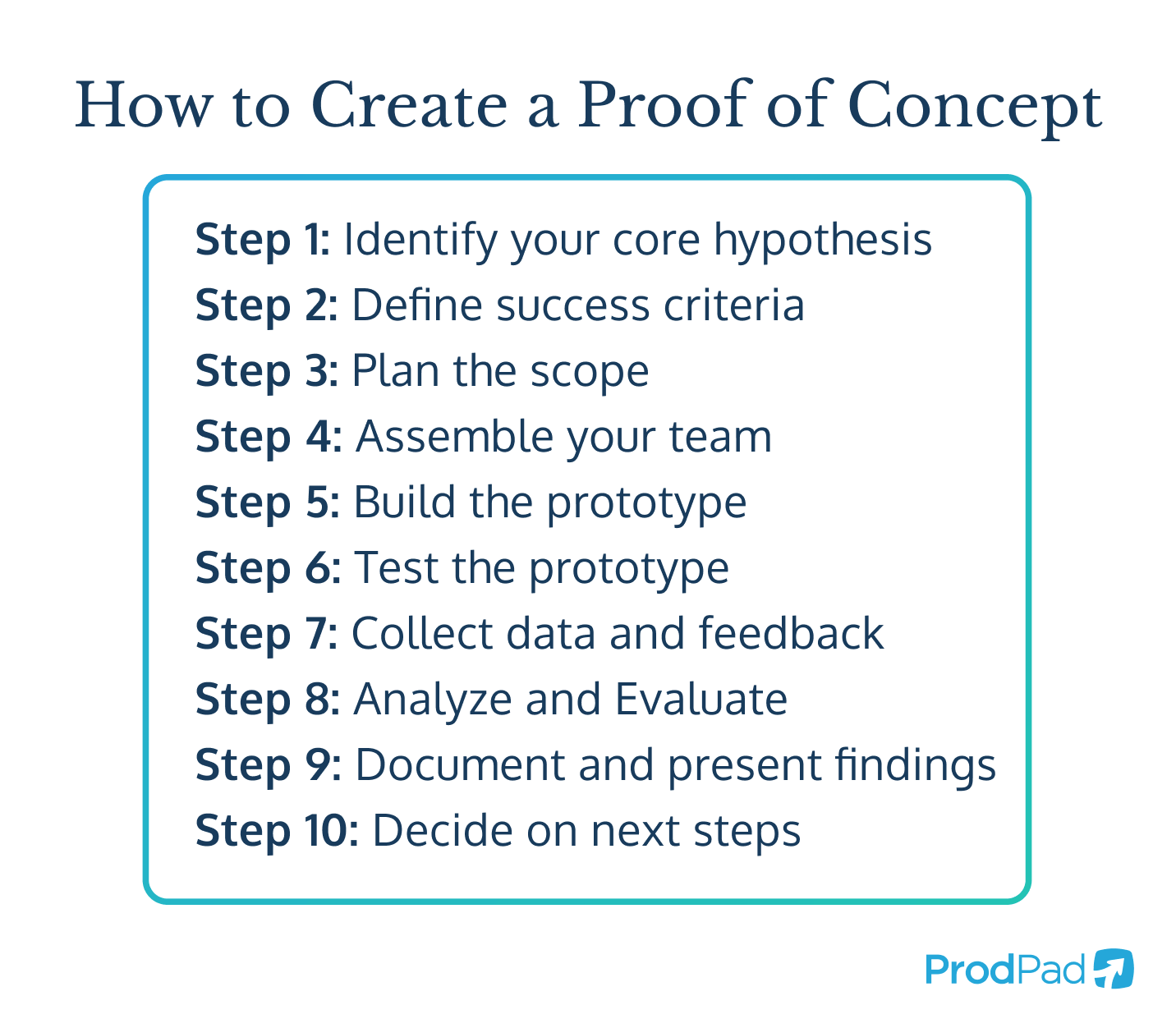 How to Create a Proof of Concept

Step 1: Identify your core hypothesis
Step 2: Define success criteria
Step 3: Plan the scope
Step 4: Assemble your team
Step 5: Build the prototype
Step 6: Test the prototype
Step 7: Collect data and feedback
Step 8: Analyze and Evaluate
Step 9: Document and present findings
Step 10: Decide on next steps

ProdPad